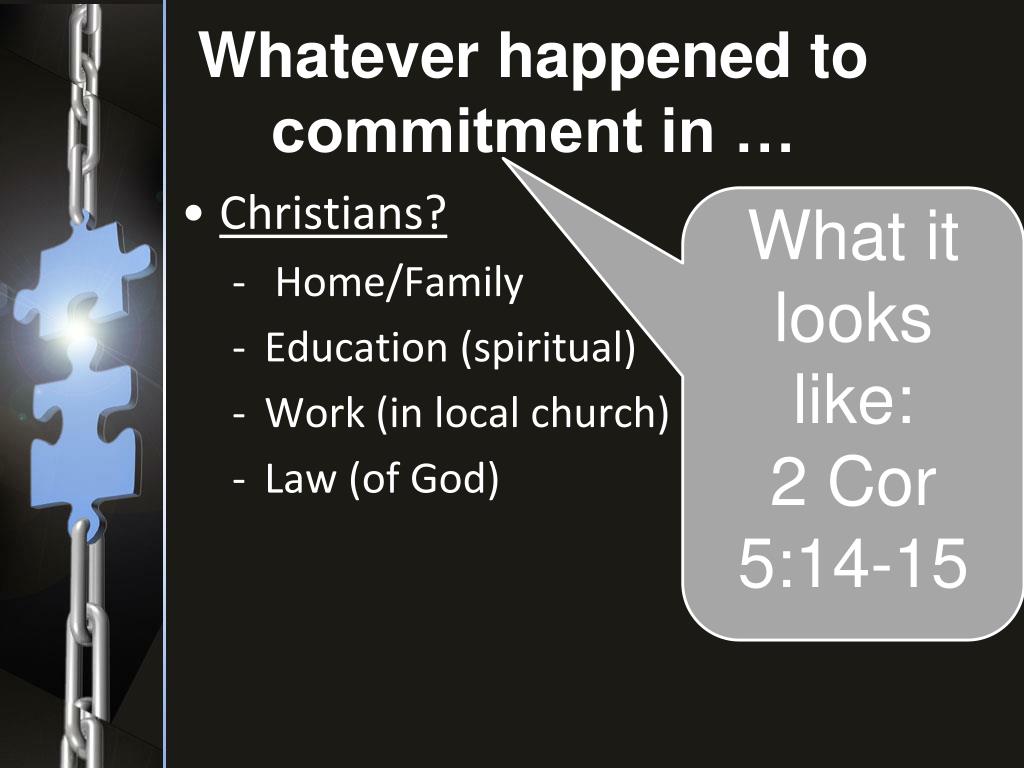 Whatever happened to commitment in …

• Christians?
- Home/Family
- Education (spiritual)
- Work (in local church)
- Law (of God)

What it looks like:
2 Cor 5:14-15